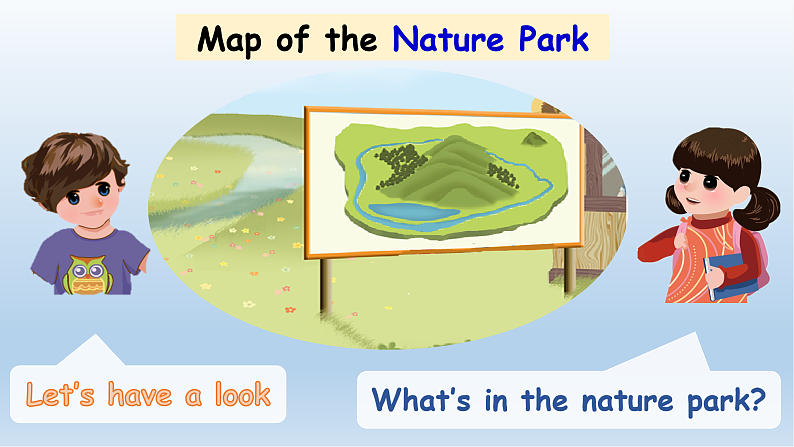 Map of the Nature Park

Let's have a look

What's in the nature park?